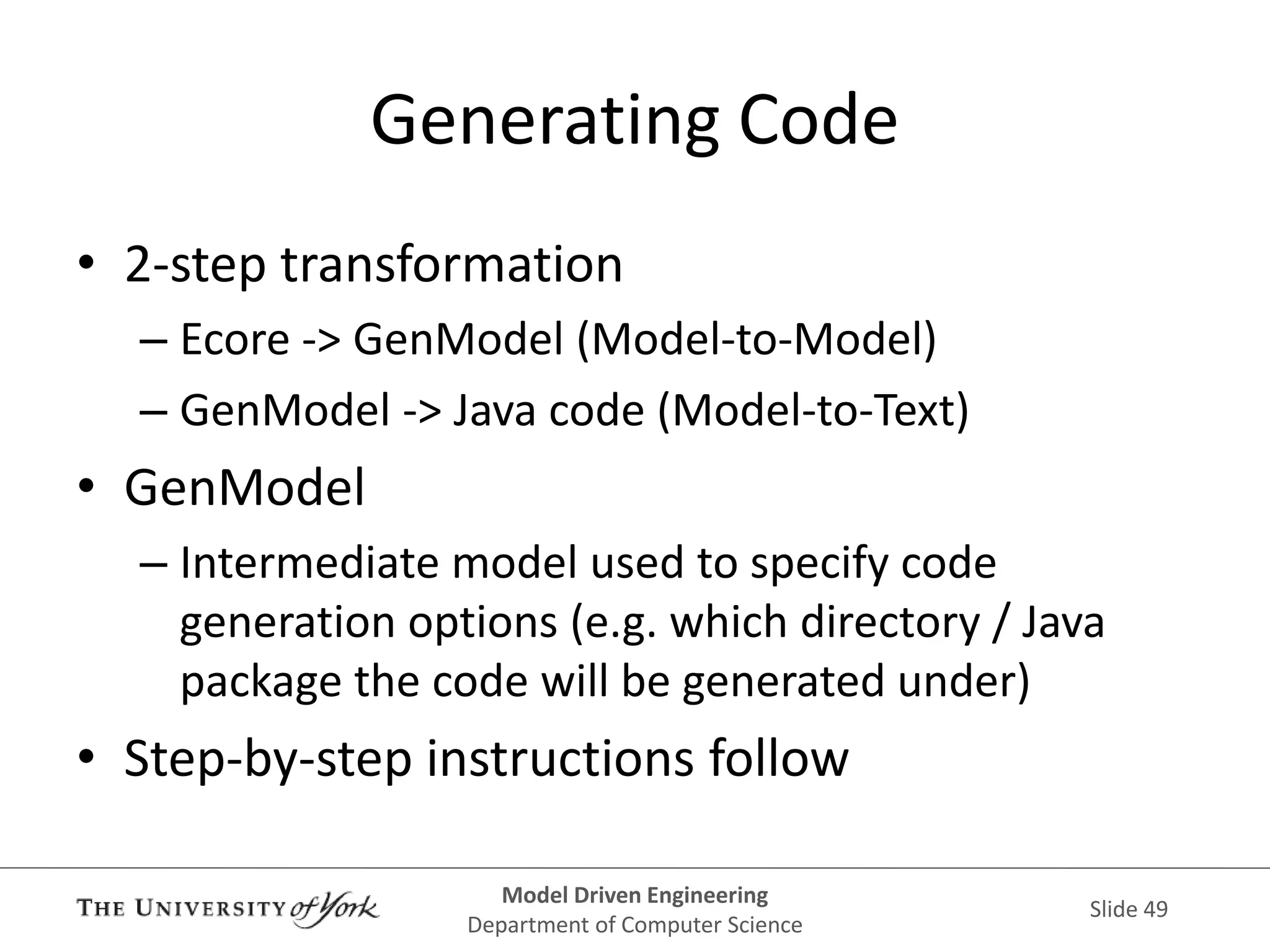 Generating Code

• 2-step transformation
– Ecore -> GenModel (Model-to-Model)
– GenModel -> Java code (Model-to-Text)

• GenModel
– Intermediate model used to specify code generation options (e.g. which directory / Java package the code will be generated under)

• Step-by-step instructions follow

THE UNIVERSITY of York

Model Driven Engineering
Department of Computer Science

Slide 49